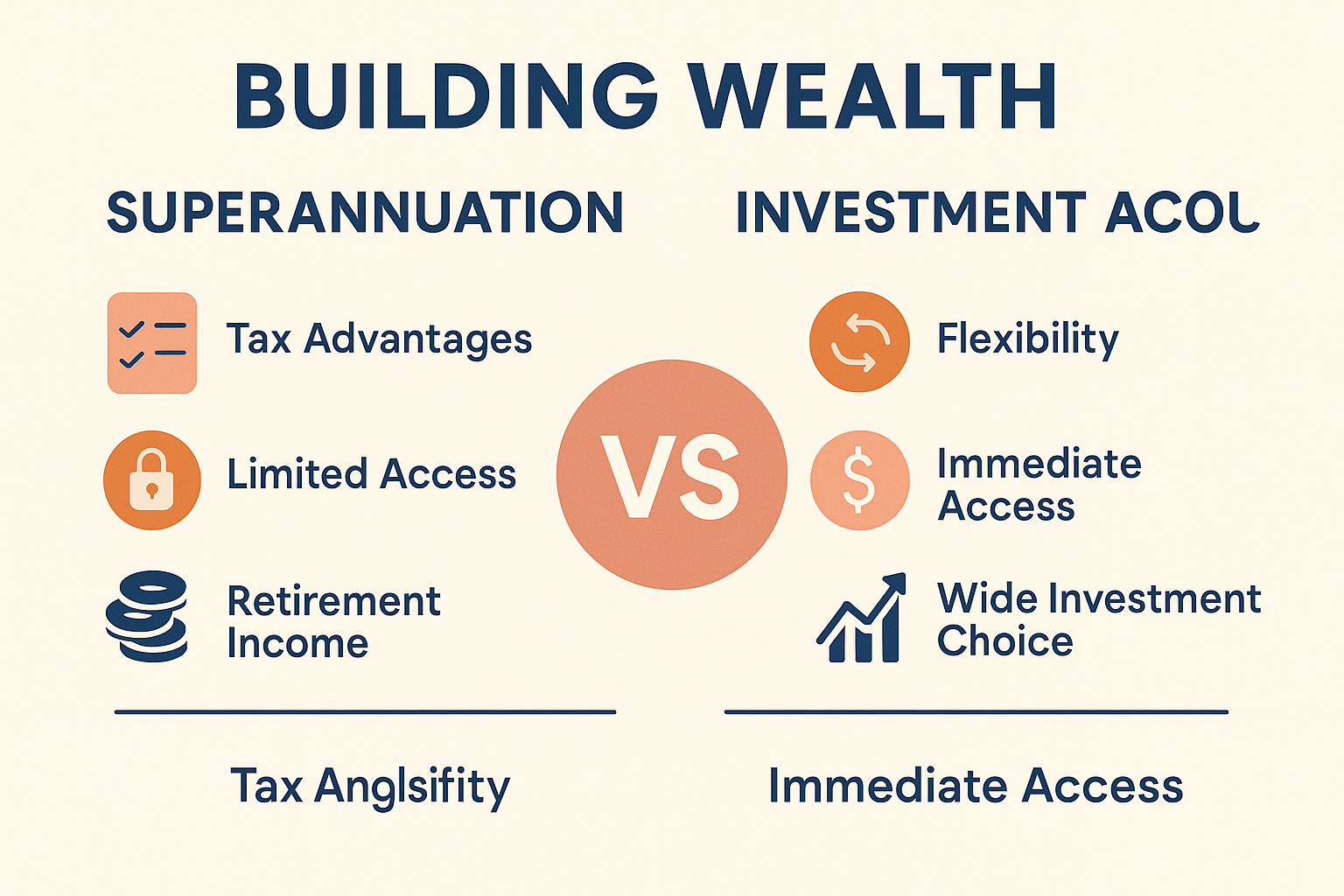 BUILDING WEALTH

SUPERANNUATION

Tax Advantages

Limited Access

Retirement Income

Tax Anglsifity

VS

INVESTMENT ACOL

Flexibility

Immediate Access

Wide Investment Choice

Immediate Access